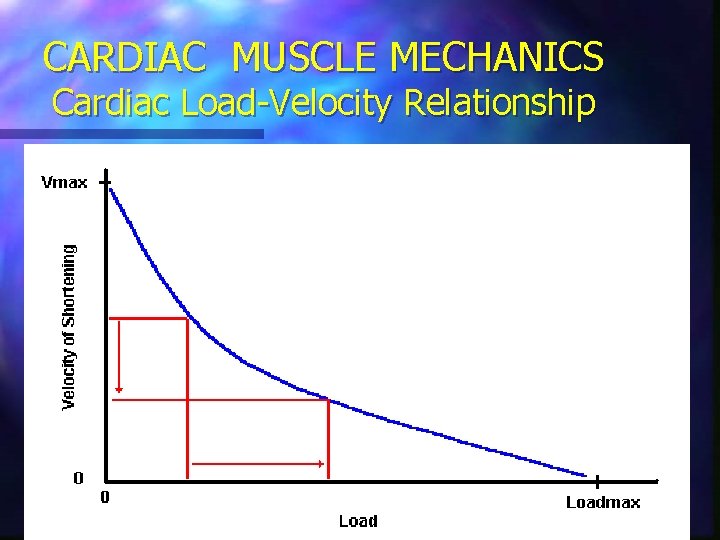 CARDIAC MUSCLE MECHANICS
Cardiac Load-Velocity Relationship

Vmax

Velocity of Shortening

0

0

Loadmax

Load